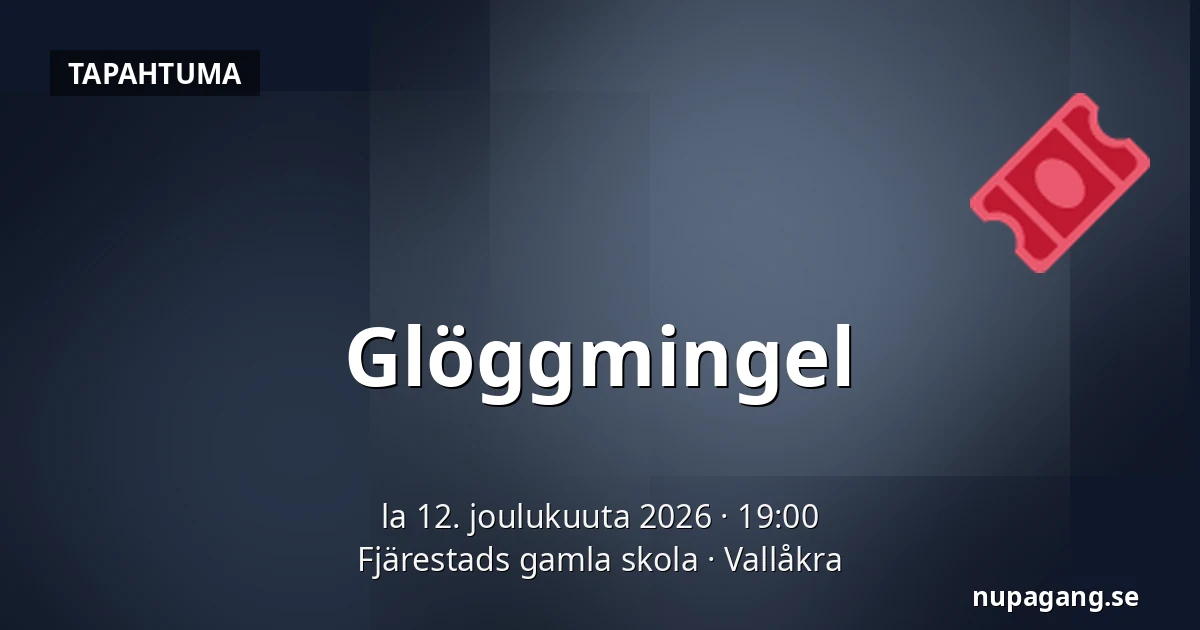 TAPAHTUMA

Glöggmingel

la 12. joulukuuta 2026 · 19:00
Fjärestads gamla skola · Vallåkra

nupagang.se